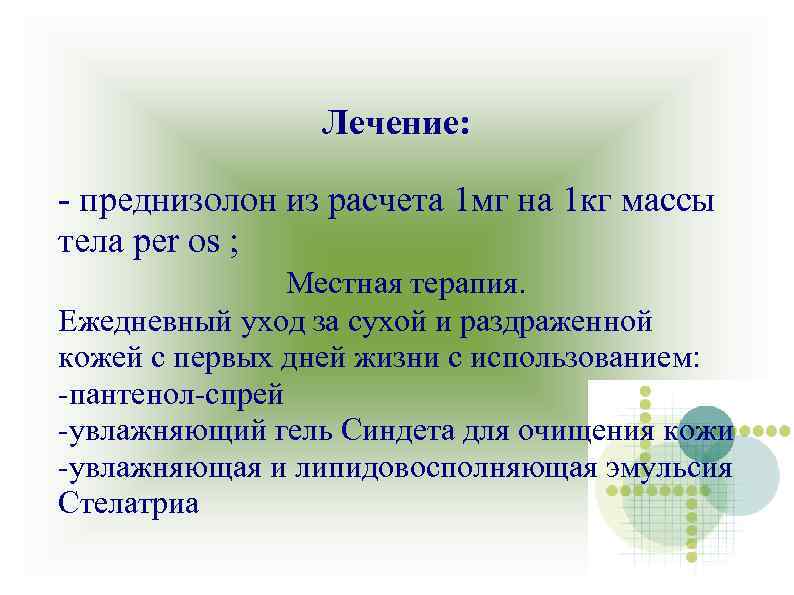 Лечение:

- преднизолон из расчета 1мг на 1кг массы тела per os ;

Местная терапия.

Ежедневный уход за сухой и раздраженной кожей с первых дней жизни с использованием:
-пантенол-спрей
-увлажняющий гель Синдета для очищения кожи
-увлажняющая и липидовосполняющая эмульсия Стелатриа